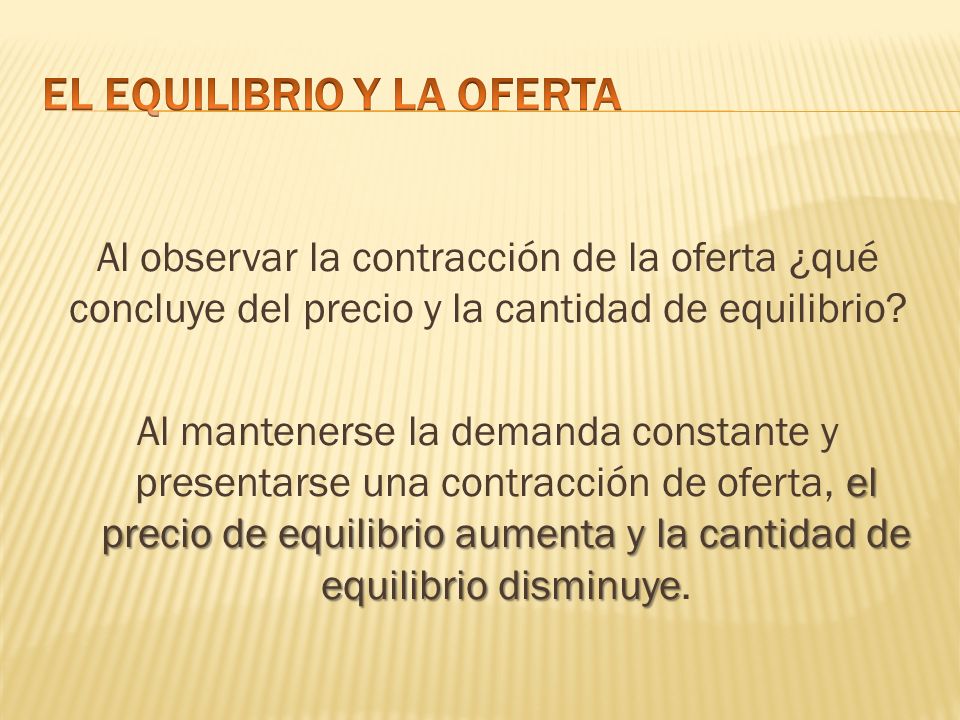 EL EQUILIBRIO Y LA OFERTA

Al observar la contracción de la oferta ¿qué concluye del precio y la cantidad de equilibrio?

Al mantenerse la demanda constante y presentarse una contracción de oferta, el precio de equilibrio aumenta y la cantidad de equilibrio disminuye.